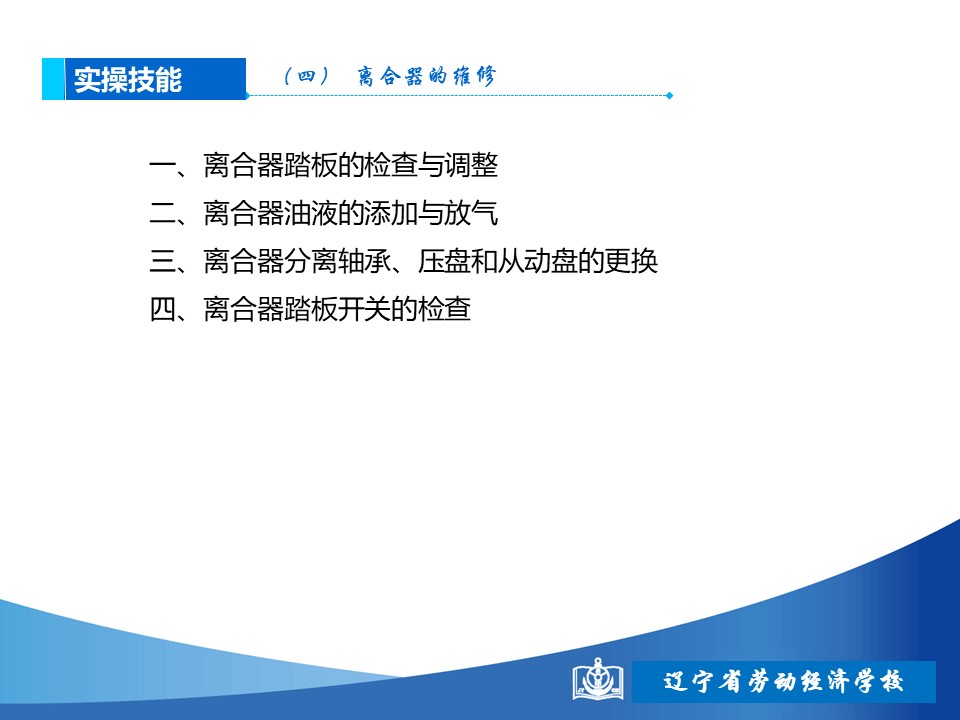 实操技能

（四） 离合器的维修

一、离合器踏板的检查与调整
二、离合器油液的添加与放气
三、离合器分离轴承、压盘和从动盘的更换
四、离合器踏板开关的检查

辽宁省劳动经济学校